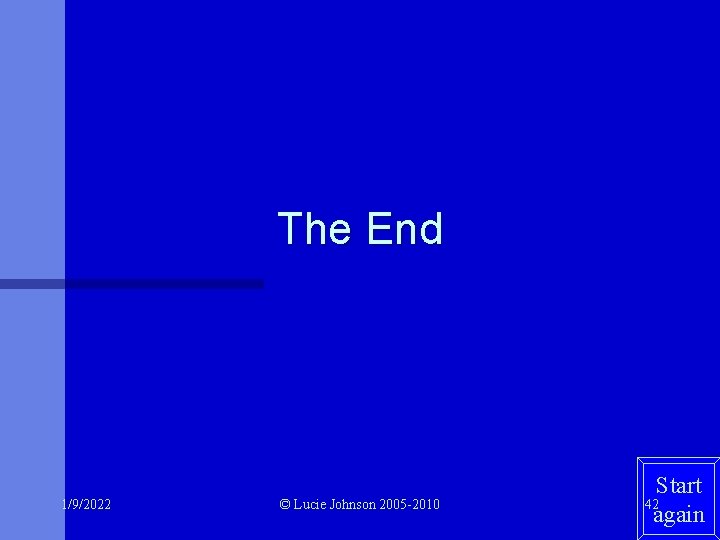 The End

1/9/2022

© Lucie Johnson 2005-2010

42

Start again